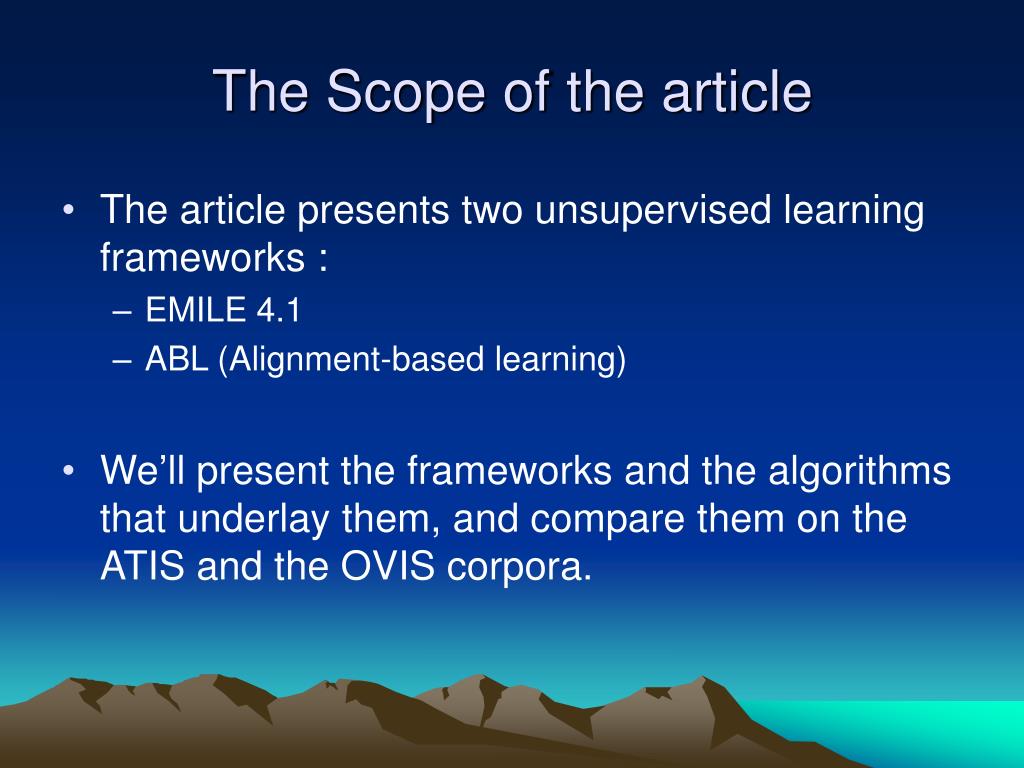 The Scope of the article

• The article presents two unsupervised learning frameworks :
  – EMILE 4.1
  – ABL (Alignment-based learning)

• We'll present the frameworks and the algorithms that underlay them, and compare them on the ATIS and the OVIS corpora.